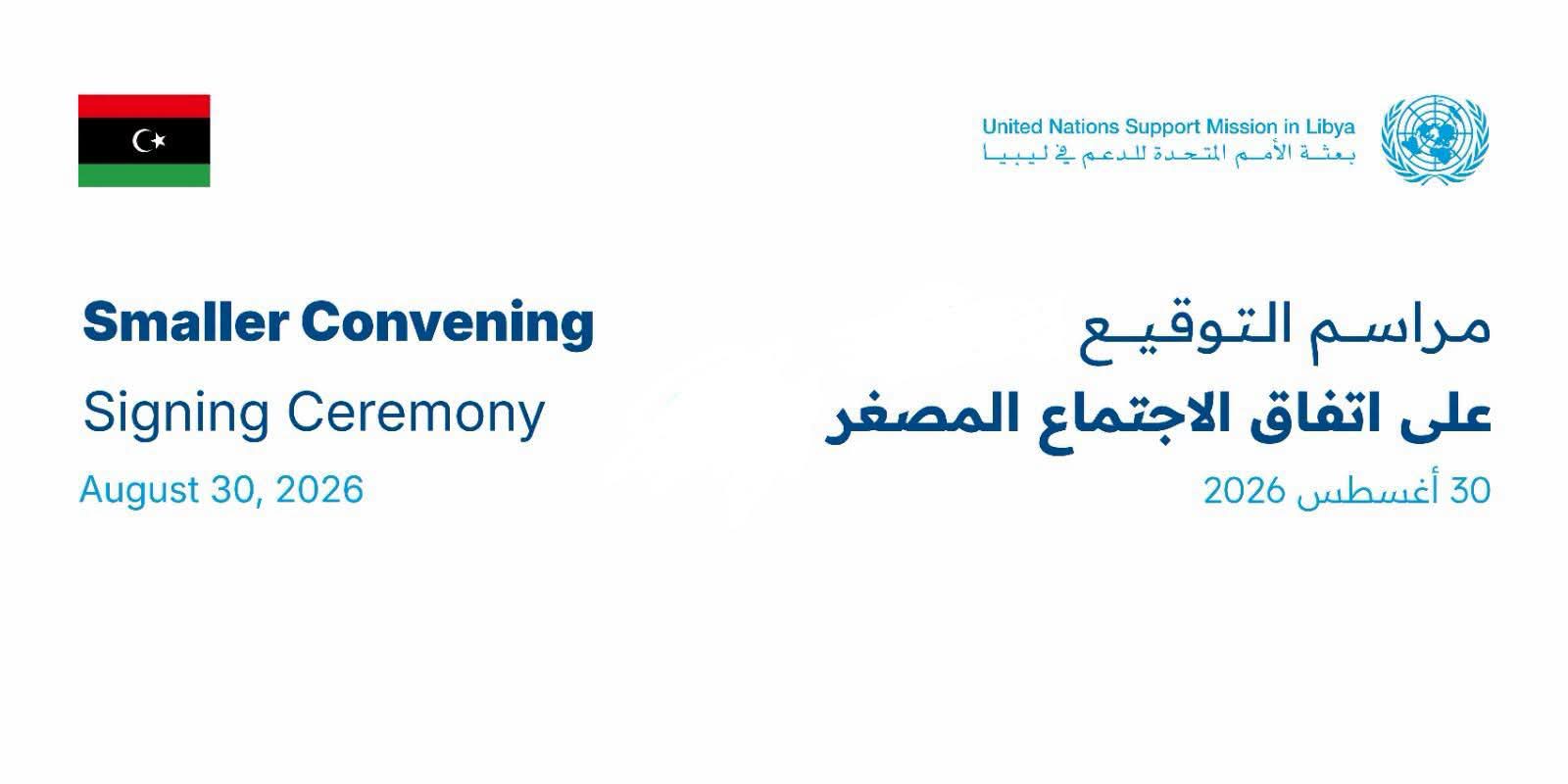 United Nations Support Mission in Libya
بعثة الأمم المتحدة للدعم في ليبيا

Smaller Convening

Signing Ceremony

August 30, 2026

مراسم التوقيع

على اتفاق الاجتماع المصغر

30 أغسطس 2026